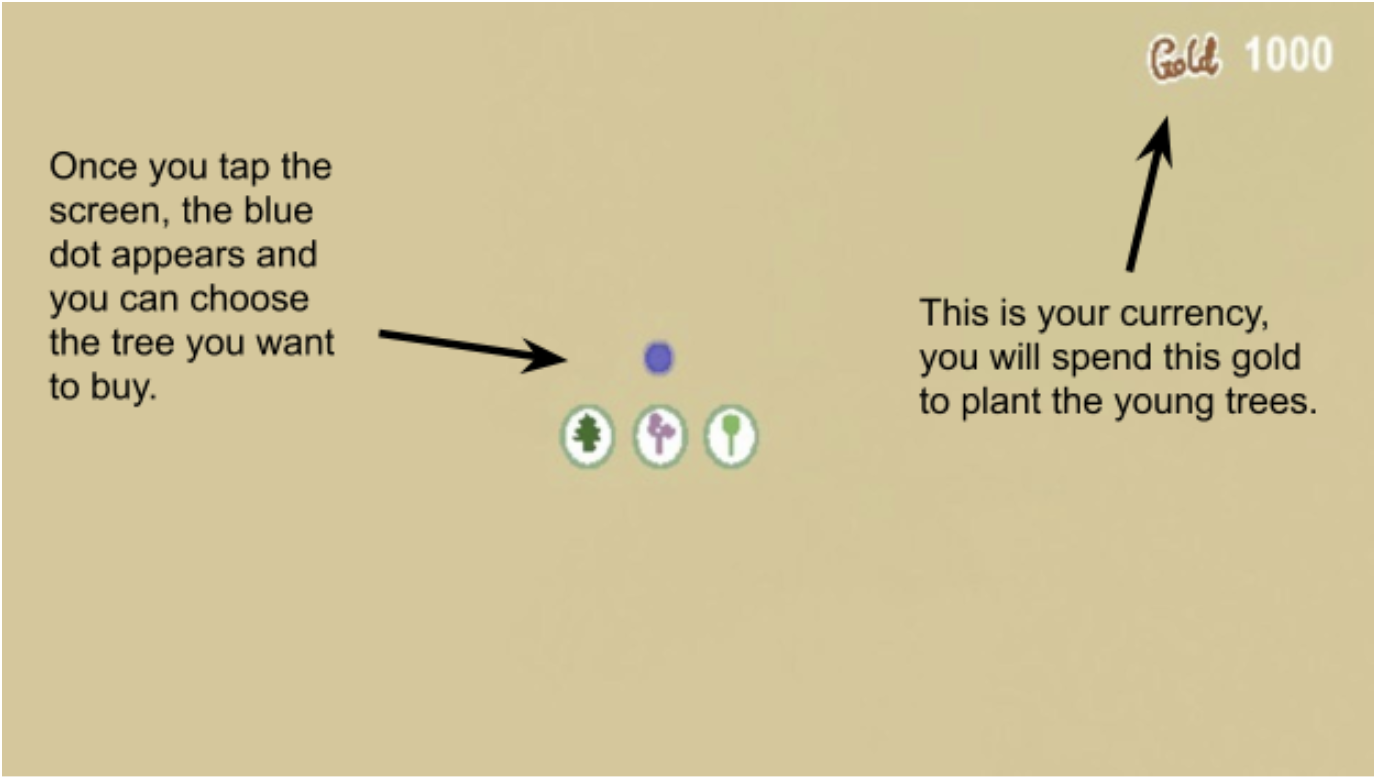 Gold 1000

Once you tap the screen, the blue dot appears and you can choose the tree you want to buy.

This is your currency, you will spend this gold to plant the young trees.